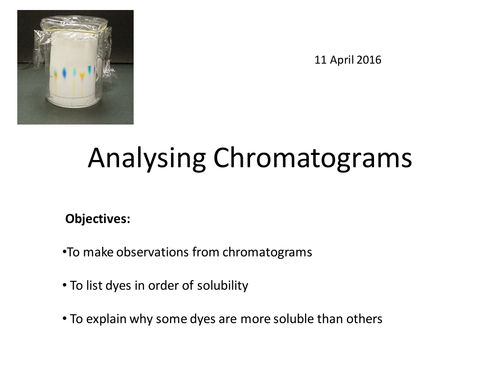 11 April 2016

Analysing Chromatograms

Objectives:

•To make observations from chromatograms

• To list dyes in order of solubility

• To explain why some dyes are more soluble than others